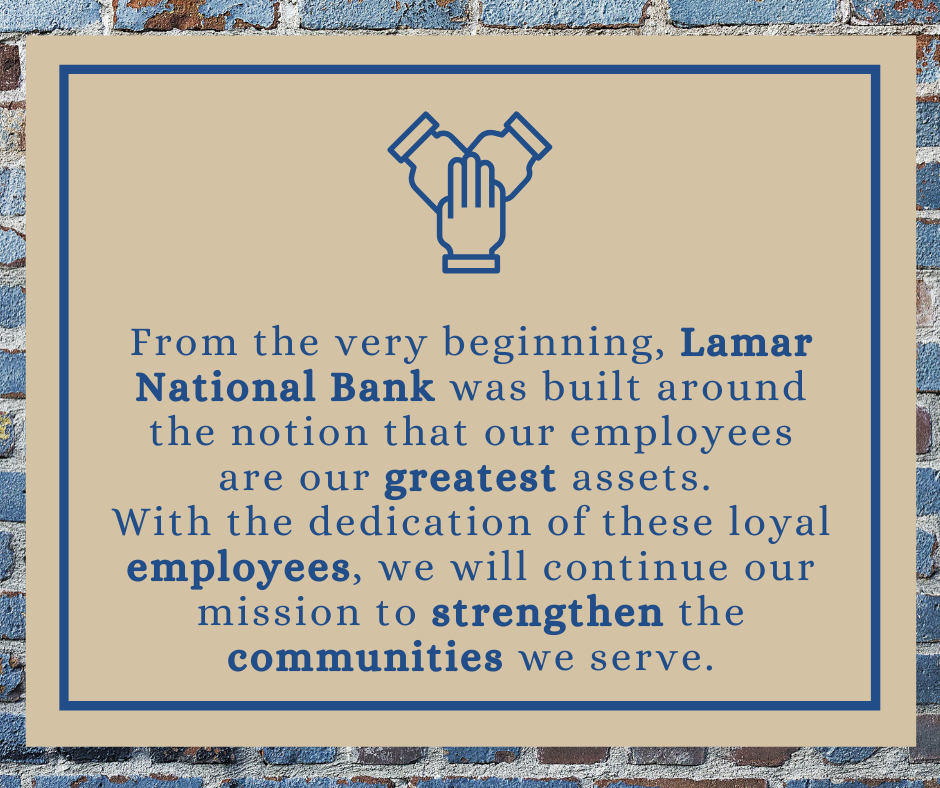 From the very beginning, Lamar National Bank was built around the notion that our employees are our greatest assets.
With the dedication of these loyal employees, we will continue our mission to strengthen the communities we serve.